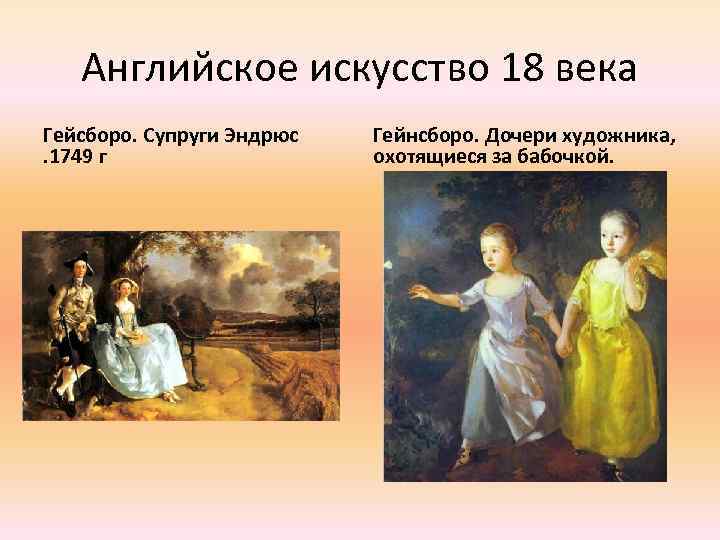 Английское искусство 18 века

Гейсборо. Супруги Эндрюс .1749 г

Гейнсборо. Дочери художника, охотящиеся за бабочкой.